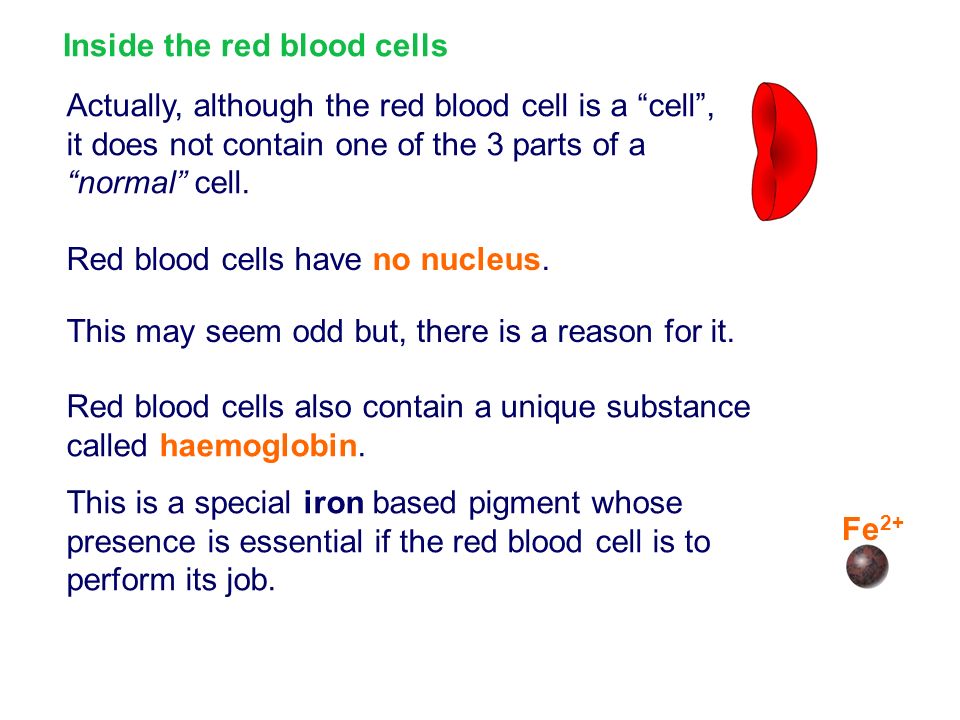 Inside the red blood cells

Actually, although the red blood cell is a “cell”, it does not contain one of the 3 parts of a “normal” cell.

Red blood cells have no nucleus.

This may seem odd but, there is a reason for it.

Red blood cells also contain a unique substance called haemoglobin.

This is a special iron based pigment whose presence is essential if the red blood cell is to perform its job.

$Fe^{2+}$